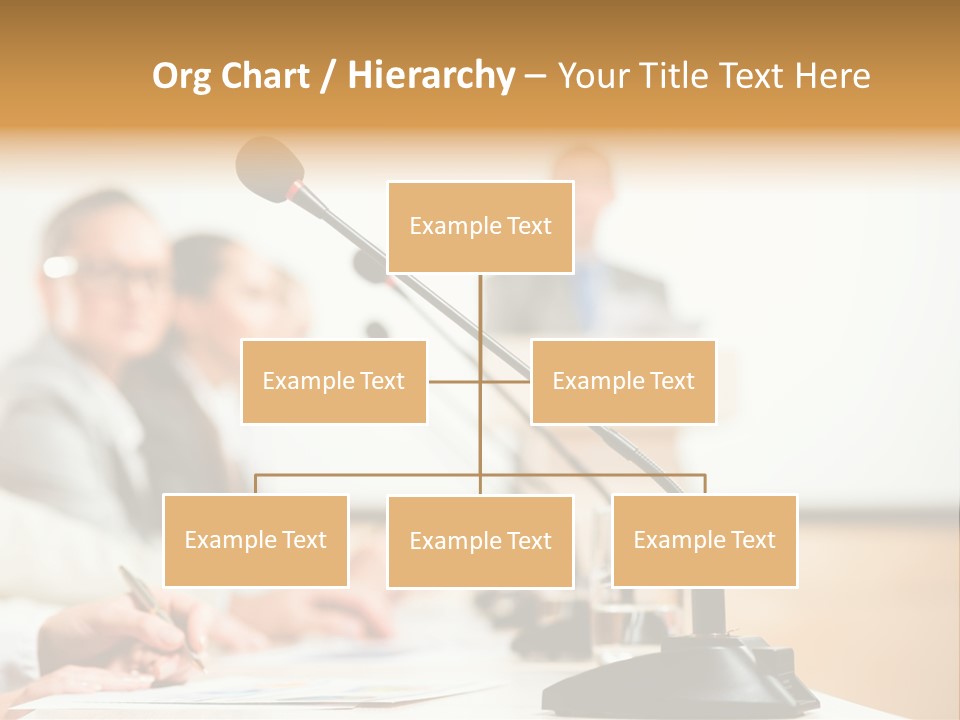 Org Chart / Hierarchy – Your Title Text Here

Example Text

Example Text

Example Text

Example Text

Example Text

Example Text